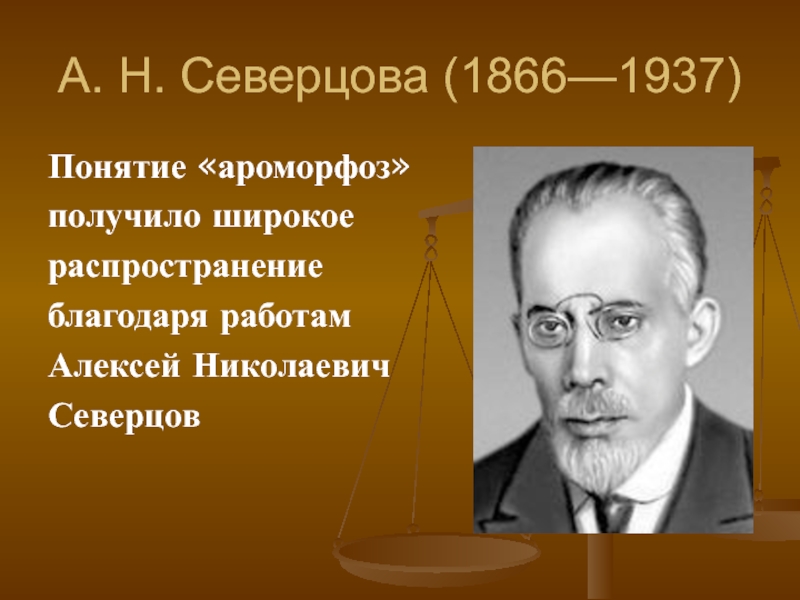 А. Н. Северцова (1866—1937)

Понятие «ароморфоз» получило широкое распространение благодаря работам Алексей Николаевич Северцов